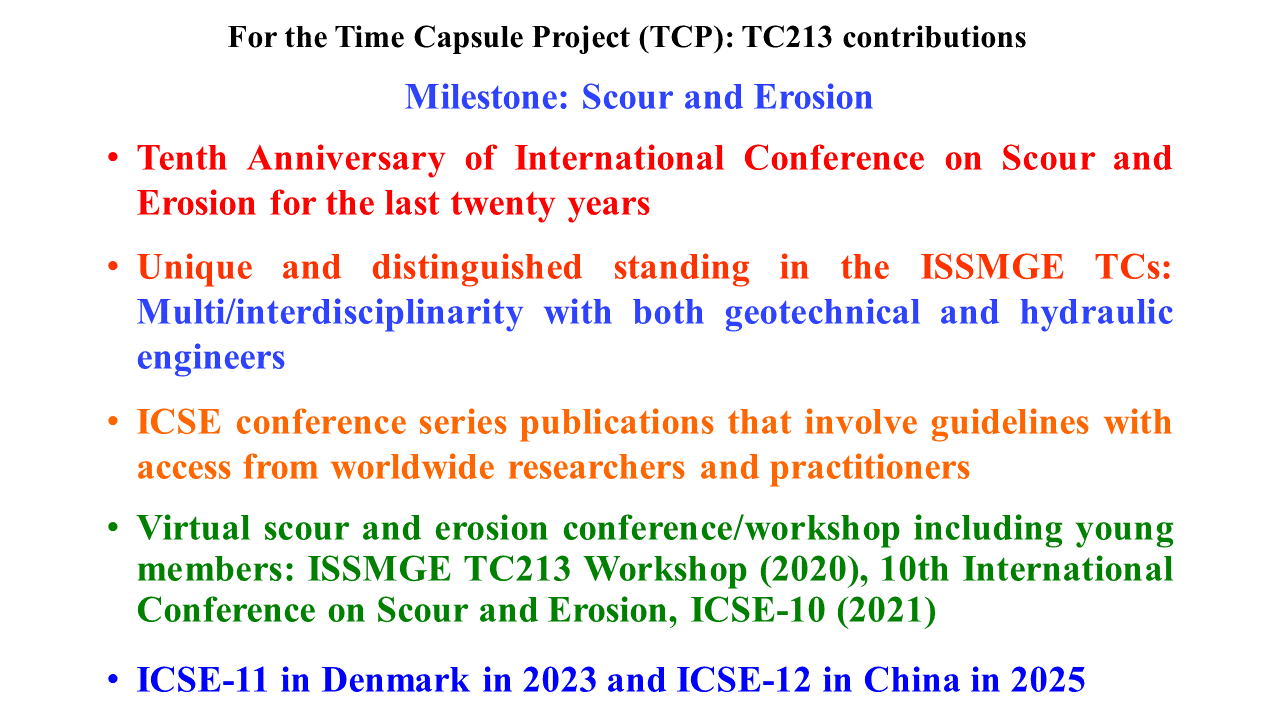 For the Time Capsule Project (TCP): TC213 contributions

Milestone: Scour and Erosion

• Tenth Anniversary of International Conference on Scour and Erosion for the last twenty years

• Unique and distinguished standing in the ISSMGE TCs: Multi/interdisciplinarity with both geotechnical and hydraulic engineers

• ICSE conference series publications that involve guidelines with access from worldwide researchers and practitioners

• Virtual scour and erosion conference/workshop including young members: ISSMGE TC213 Workshop (2020), 10th International Conference on Scour and Erosion, ICSE-10 (2021)

• ICSE-11 in Denmark in 2023 and ICSE-12 in China in 2025